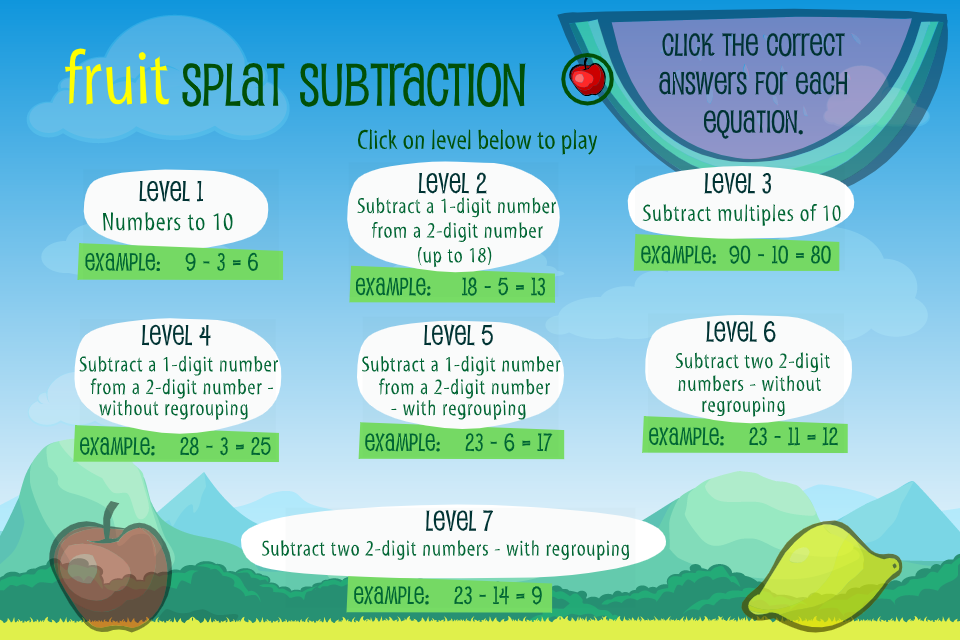 fruit SPLAT SUBTRACTION

CLICK THE CORRECT ANSWERS FOR EACH EQUATION.

Click on level below to play

LEVEL 1
Numbers to 10
EXAMPLE: 9 - 3 = 6

LEVEL 2
Subtract a 1-digit number from a 2-digit number (up to 18)
EXAMPLE: 18 - 5 = 13

LEVEL 3
Subtract multiples of 10
EXAMPLE: 90 - 10 = 80

LEVEL 4
Subtract a 1-digit number from a 2-digit number - without regrouping
EXAMPLE: 28 - 3 = 25

LEVEL 5
Subtract a 1-digit number from a 2-digit number - with regrouping
EXAMPLE: 23 - 6 = 17

LEVEL 6
Subtract two 2-digit numbers - without regrouping
EXAMPLE: 23 - 11 = 12

LEVEL 7
Subtract two 2-digit numbers - with regrouping
EXAMPLE: 23 - 14 = 9